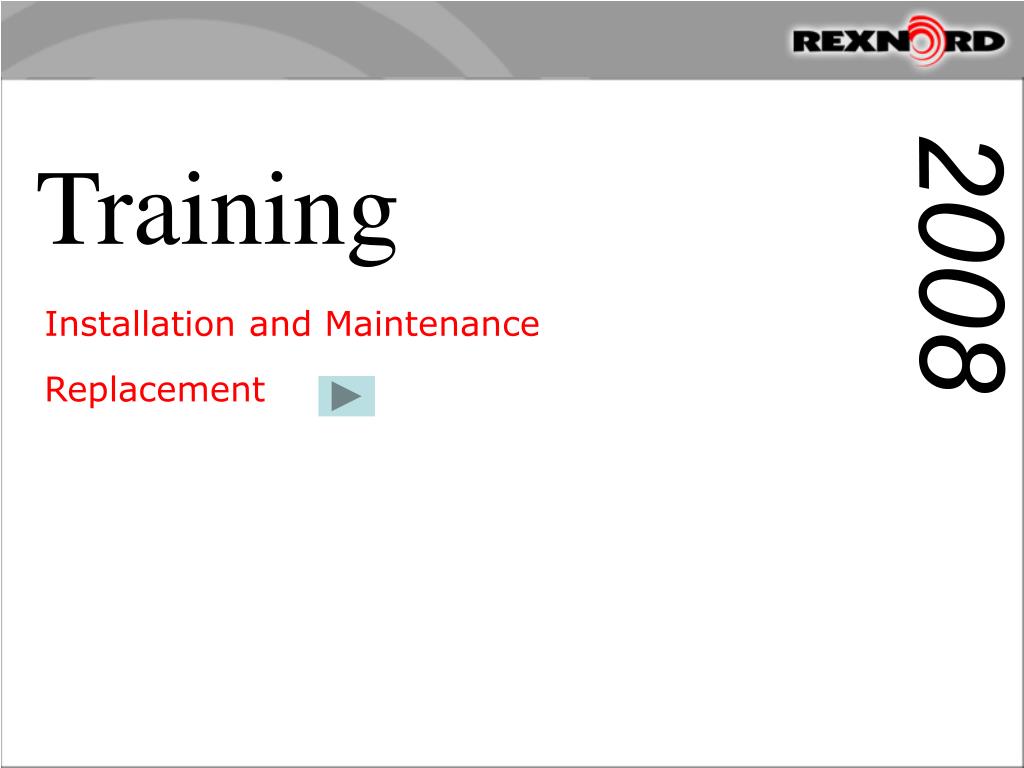 REXNORD

Training

Installation and Maintenance

Replacement

2008